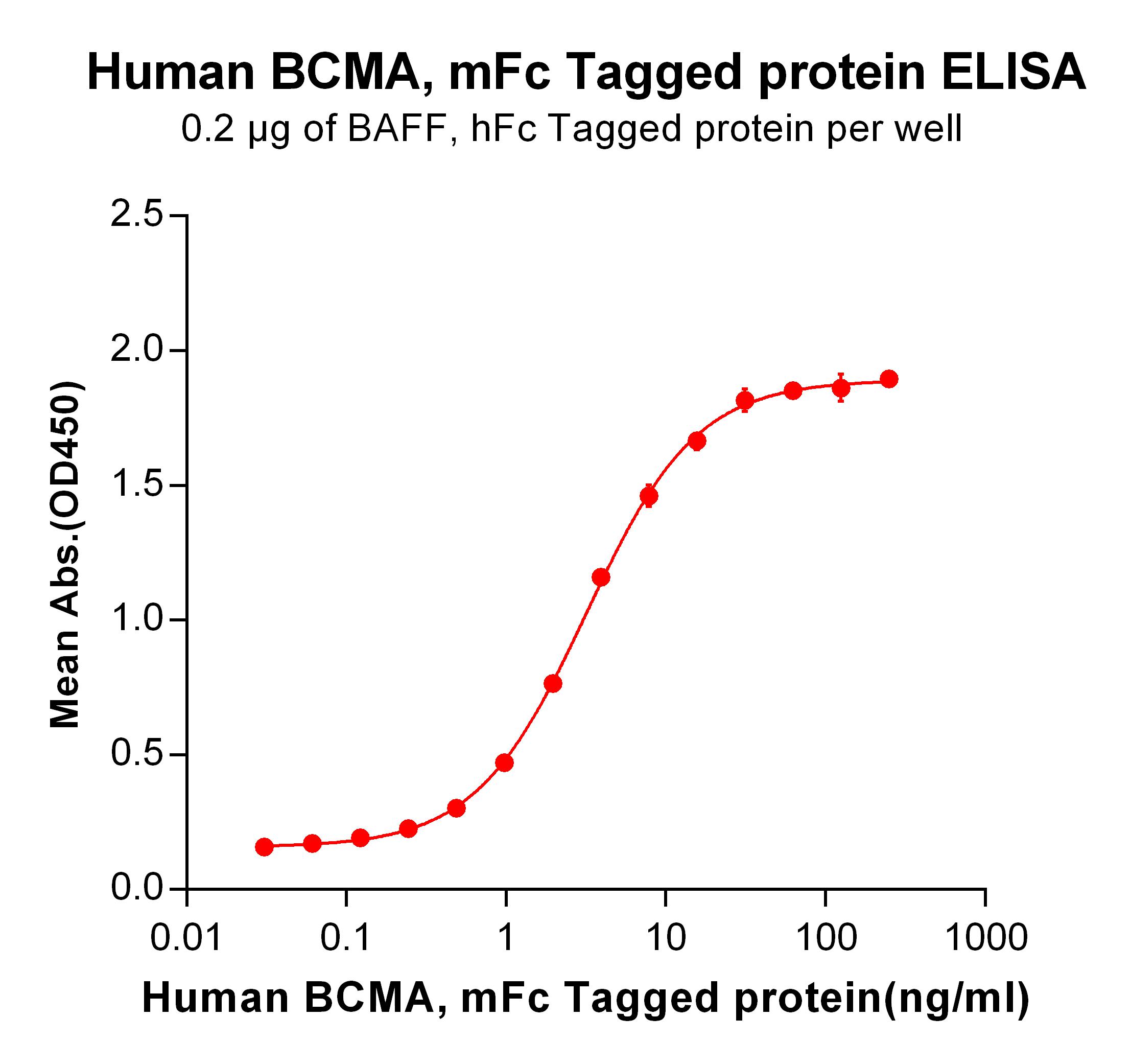 Human BCMA, mFc Tagged protein ELISA

0.2 µg of BAFF, hFc Tagged protein per well

Mean Abs.(OD450)

2.5
2.0
1.5
1.0
0.5
0.0

0.01
0.1
1
10
100
1000

Human BCMA, mFc Tagged protein(ng/ml)